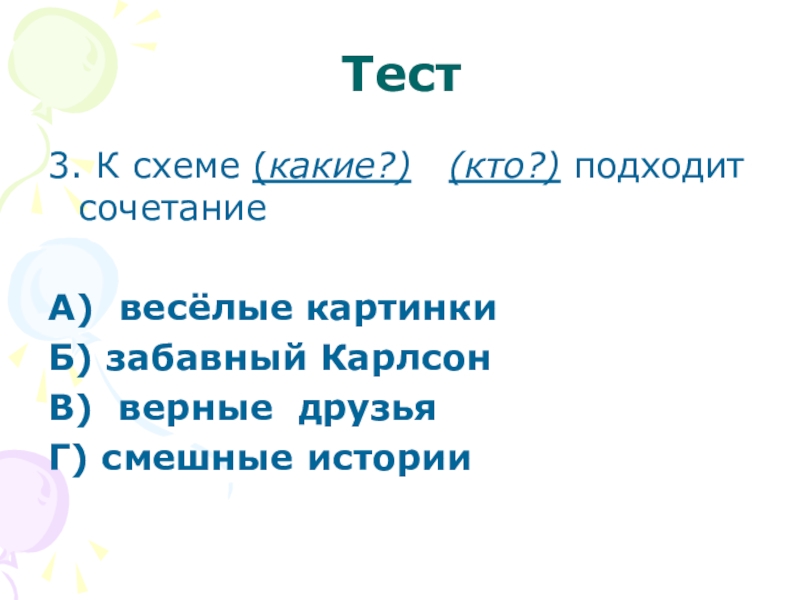 Тест

3. К схеме (какие?) (кто?) подходит сочетание

А) весёлые картинки
Б) забавный Карлсон
В) верные друзья
Г) смешные истории